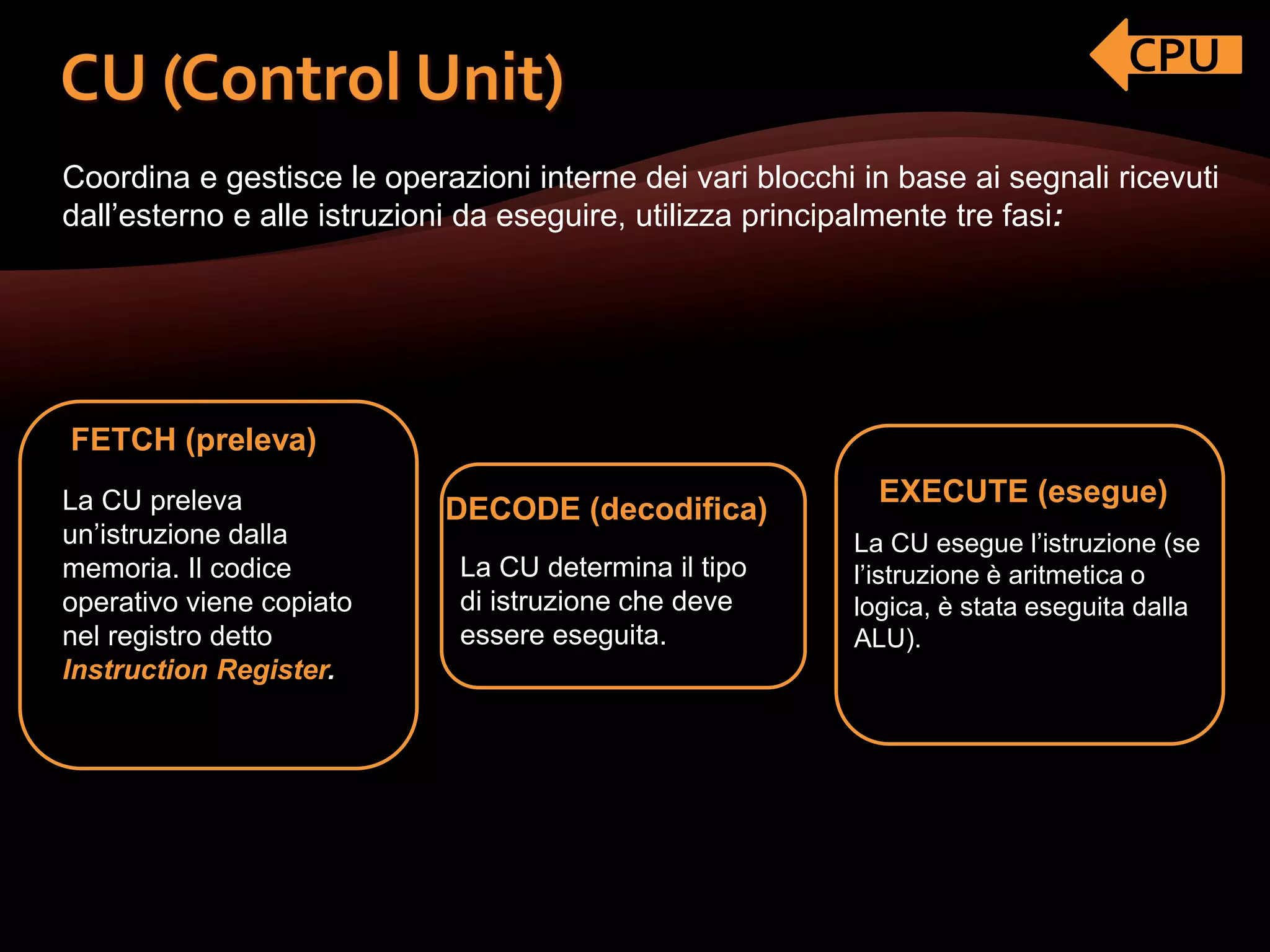 CU (Control Unit)

CPU

Coordina e gestisce le operazioni interne dei vari blocchi in base ai segnali ricevuti dall'esterno e alle istruzioni da eseguire, utilizza principalmente tre fasi:

FETCH (preleva)

La CU preleva un'istruzione dalla memoria. Il codice operativo viene copiato nel registro detto Instruction Register.

DECODE (decodifica)

La CU determina il tipo di istruzione che deve essere eseguita.

EXECUTE (esegue)

La CU esegue l'istruzione (se l'istruzione è aritmetica o logica, è stata eseguita dalla ALU).